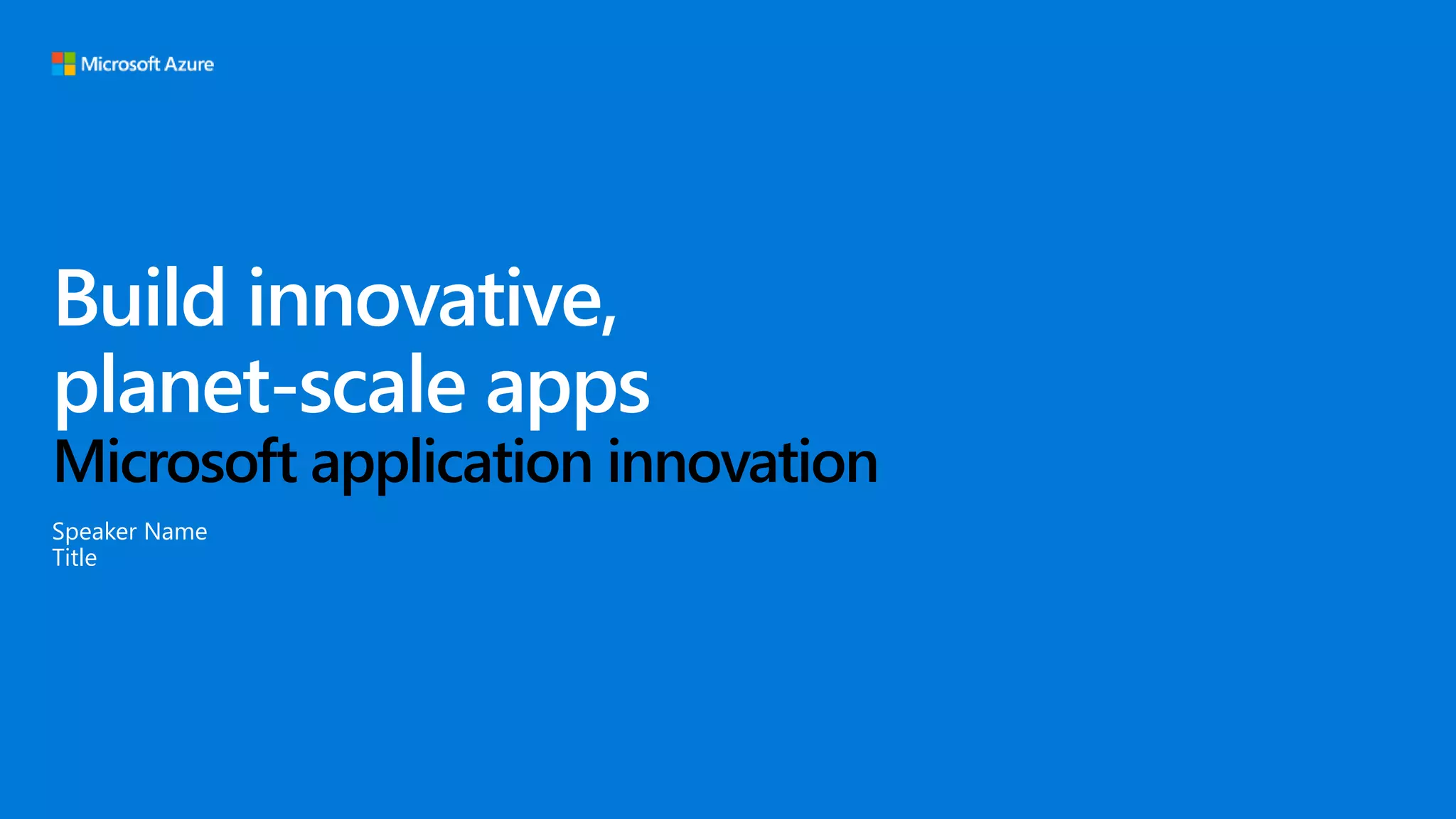 Microsoft Azure

Build innovative, planet-scale apps
Microsoft application innovation

Speaker Name
Title